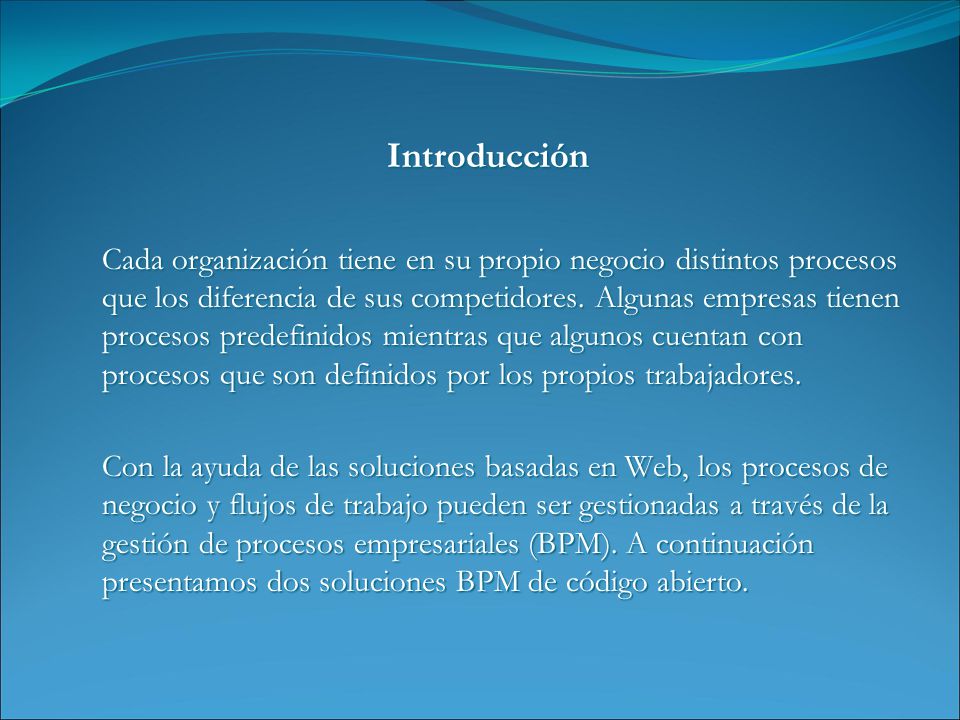 Introducción

Cada organización tiene en su propio negocio distintos procesos que los diferencia de sus competidores. Algunas empresas tienen procesos predefinidos mientras que algunos cuentan con procesos que son definidos por los propios trabajadores.

Con la ayuda de las soluciones basadas en Web, los procesos de negocio y flujos de trabajo pueden ser gestionadas a través de la gestión de procesos empresariales (BPM). A continuación presentamos dos soluciones BPM de código abierto.